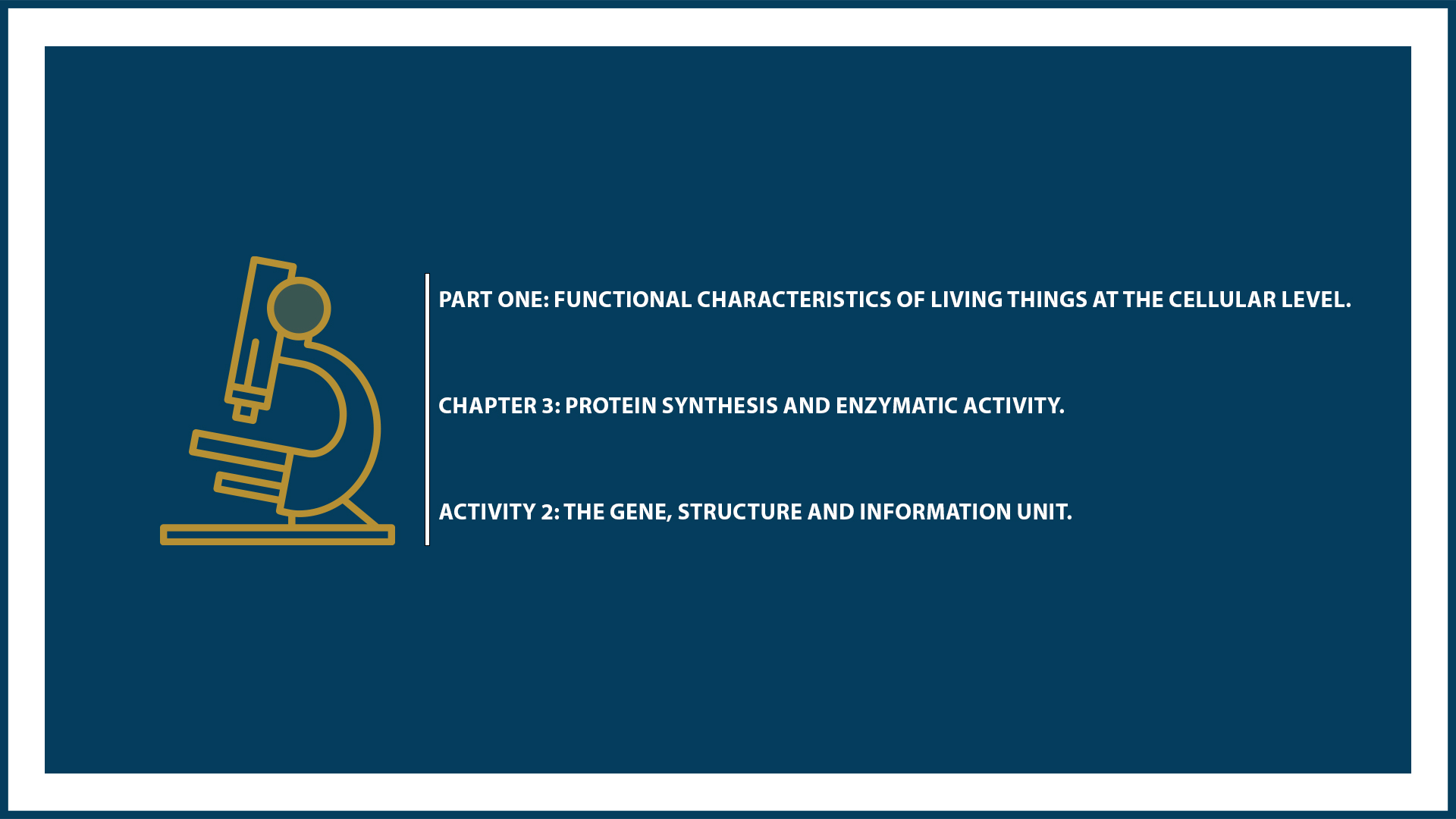 PART ONE: FUNCTIONAL CHARACTERISTICS OF LIVING THINGS AT THE CELLULAR LEVEL.

CHAPTER 3: PROTEIN SYNTHESIS AND ENZYMATIC ACTIVITY.

ACTIVITY 2: THE GENE, STRUCTURE AND INFORMATION UNIT.